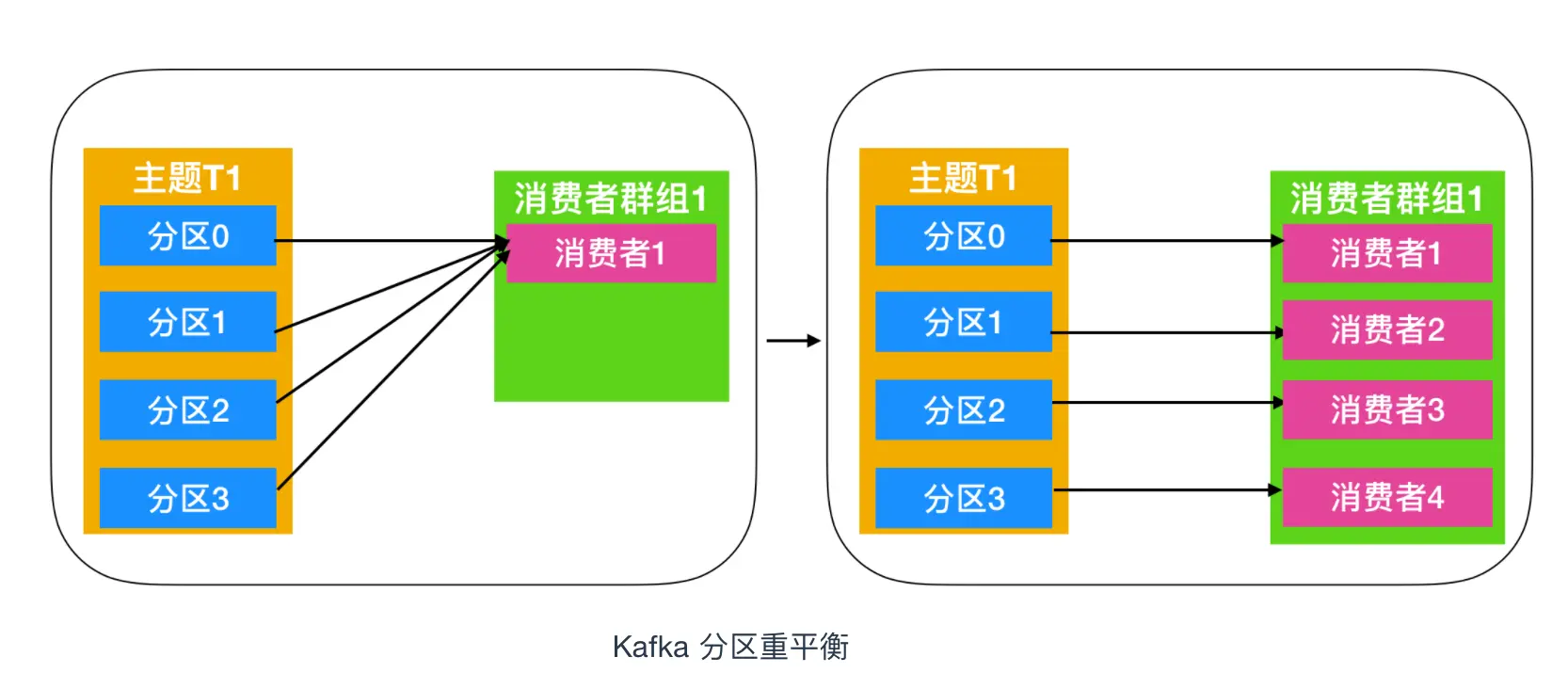 主题T1
分区0
分区1
分区2
分区3

消费者群组1
消费者1

主题T1
分区0
分区1
分区2
分区3

消费者群组1
消费者1
消费者2
消费者3
消费者4

Kafka 分区重平衡